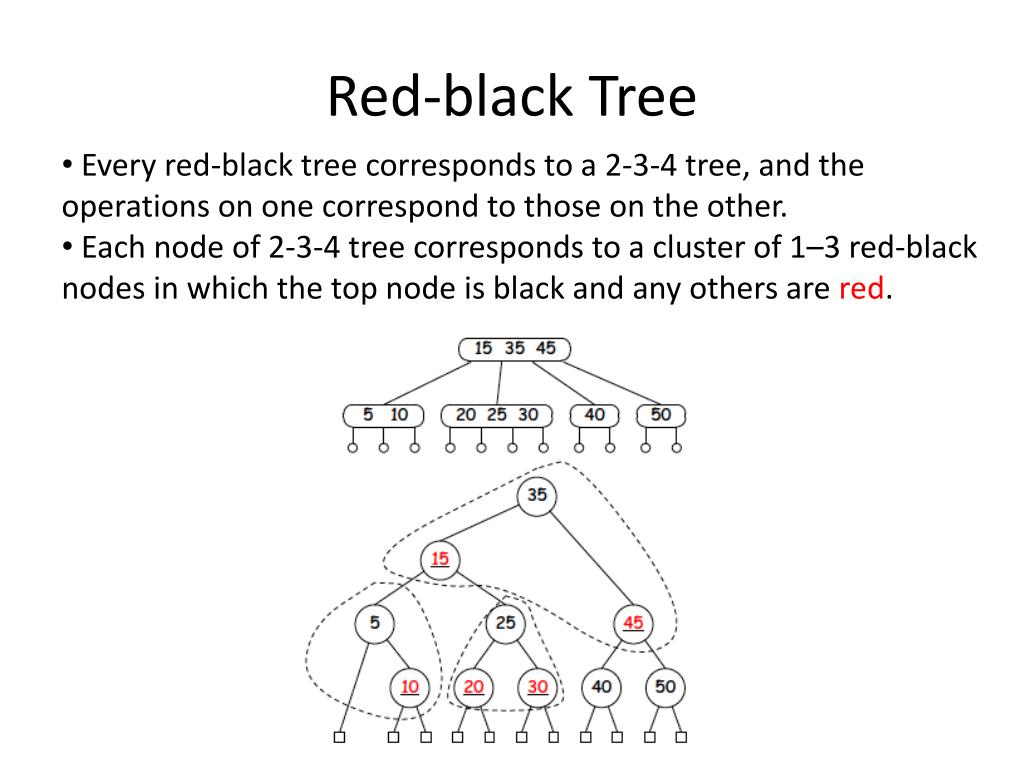 Red-black Tree

• Every red-black tree corresponds to a 2-3-4 tree, and the operations on one correspond to those on the other.
• Each node of 2-3-4 tree corresponds to a cluster of 1–3 red-black nodes in which the top node is black and any others are red.

15 35 45
5 10
20 25 30
40
50

35
15
5
25
45
10
20
30
40
50